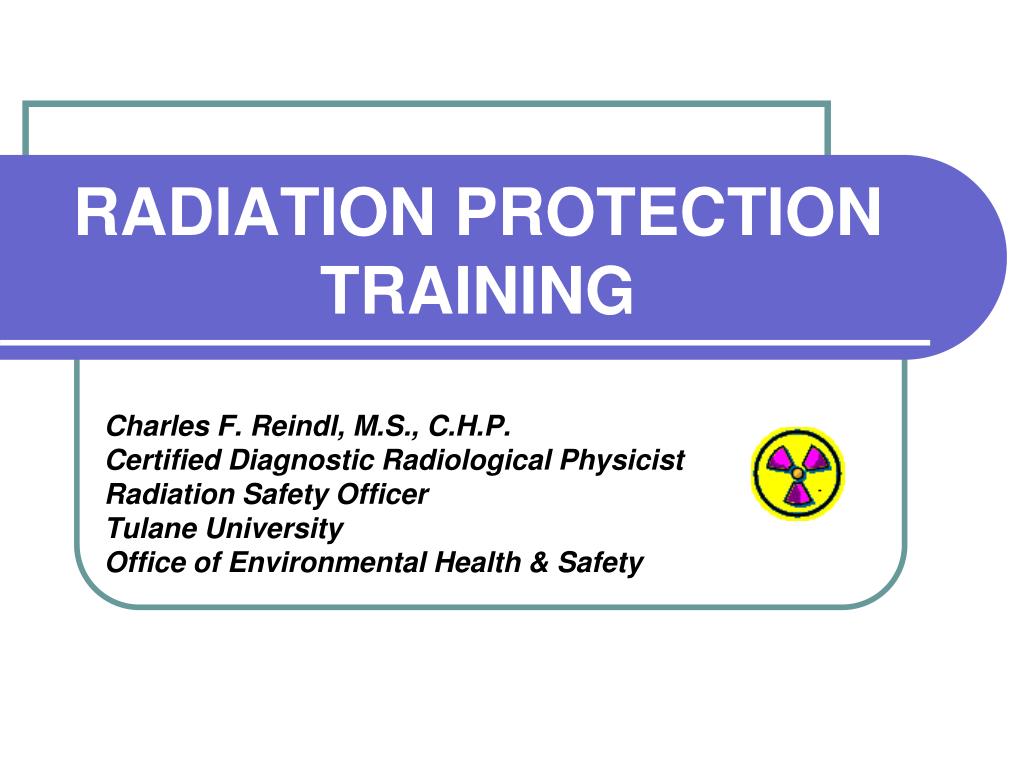 RADIATION PROTECTION TRAINING

Charles F. Reindl, M.S., C.H.P.
Certified Diagnostic Radiological Physicist
Radiation Safety Officer
Tulane University
Office of Environmental Health & Safety